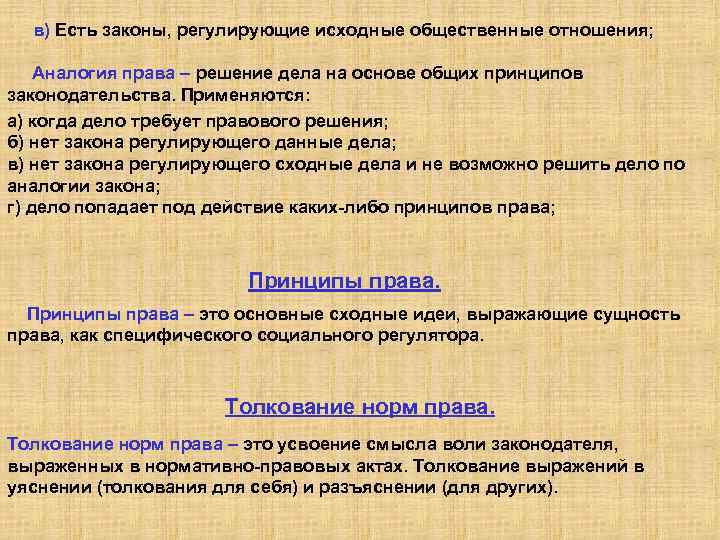 в) Есть законы, регулирующие исходные общественные отношения;

Аналогия права – решение дела на основе общих принципов законодательства. Применяются:

а) когда дело требует правового решения;
б) нет закона регулирующего данные дела;
в) нет закона регулирующего сходные дела и не возможно решить дело по аналогии закона;
г) дело попадает под действие каких-либо принципов права;

Принципы права.

Принципы права – это основные сходные идеи, выражающие сущность права, как специфического социального регулятора.

Толкование норм права.

Толкование норм права – это усвоение смысла воли законодателя, выраженных в нормативно-правовых актах. Толкование выражений в уяснении (толкования для себя) и разъяснении (для других).